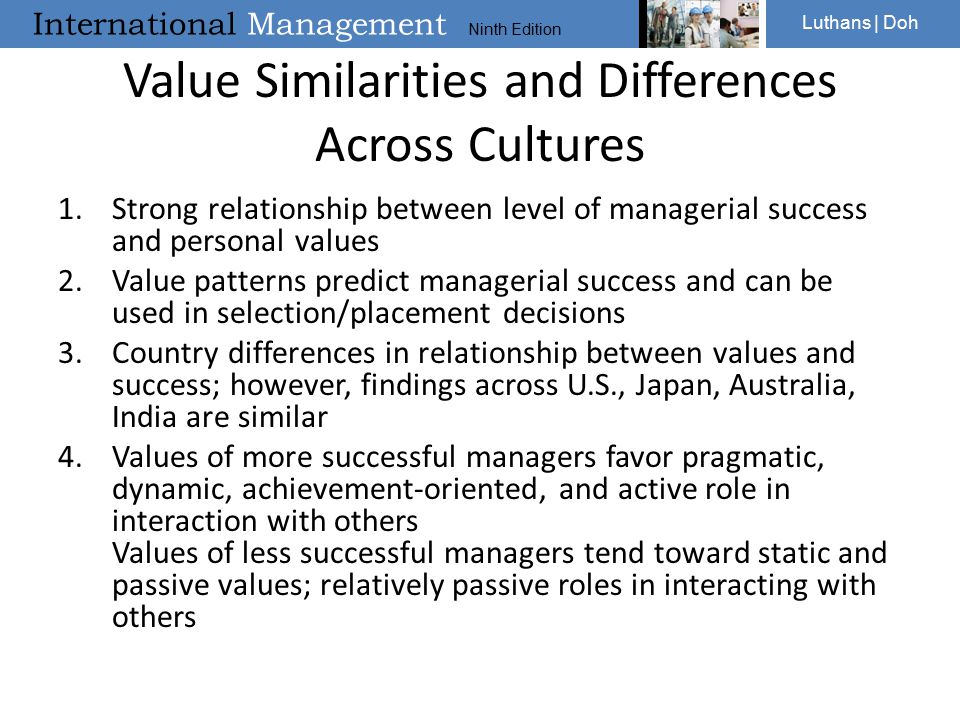 International Management Ninth Edition Luthans | Doh

Value Similarities and Differences Across Cultures

1. Strong relationship between level of managerial success and personal values
2. Value patterns predict managerial success and can be used in selection/placement decisions
3. Country differences in relationship between values and success; however, findings across U.S., Japan, Australia, India are similar
4. Values of more successful managers favor pragmatic, dynamic, achievement-oriented, and active role in interaction with others
Values of less successful managers tend toward static and passive values; relatively passive roles in interacting with others